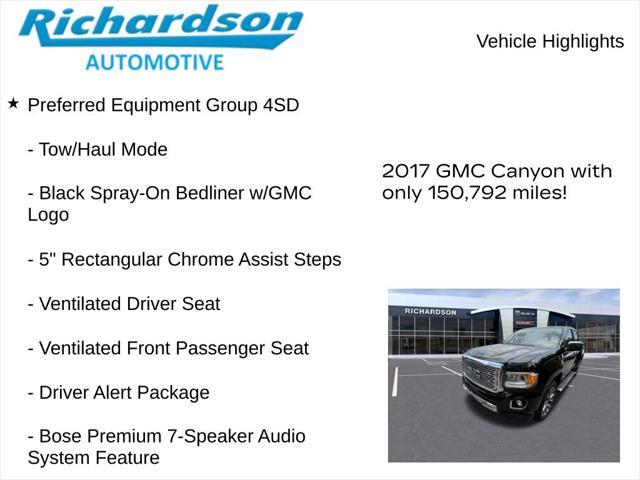 Richardson
AUTOMOTIVE

Vehicle Highlights

★ Preferred Equipment Group 4SD

- Tow/Haul Mode

- Black Spray-On Bedliner w/GMC Logo

- 5" Rectangular Chrome Assist Steps

- Ventilated Driver Seat

- Ventilated Front Passenger Seat

- Driver Alert Package

- Bose Premium 7-Speaker Audio System Feature

2017 GMC Canyon with only 150,792 miles!

RICHARDSON